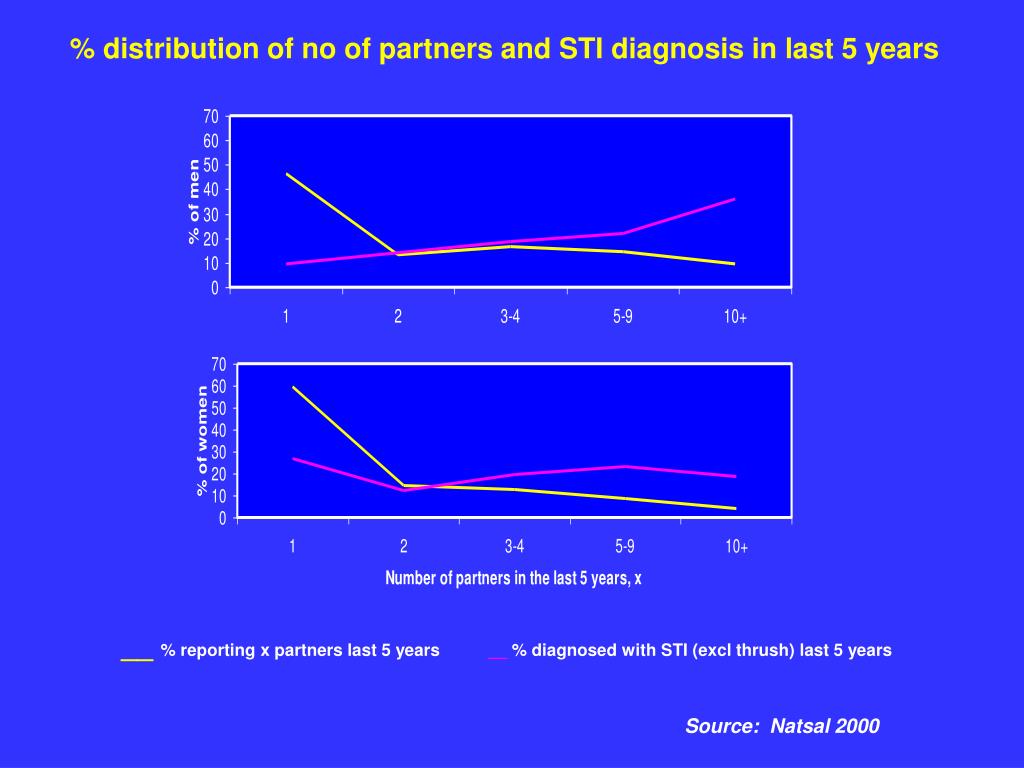 % distribution of no of partners and STI diagnosis in last 5 years

70
60
50
40
30
20
10
0

% of men

1
2
3-4
5-9
10+

70
60
50
40
30
20
10
0

% of women

1
2
3-4
5-9
10+

Number of partners in the last 5 years, x

___ % reporting x partners last 5 years
__ % diagnosed with STI (excl thrush) last 5 years

Source: Natsal 2000